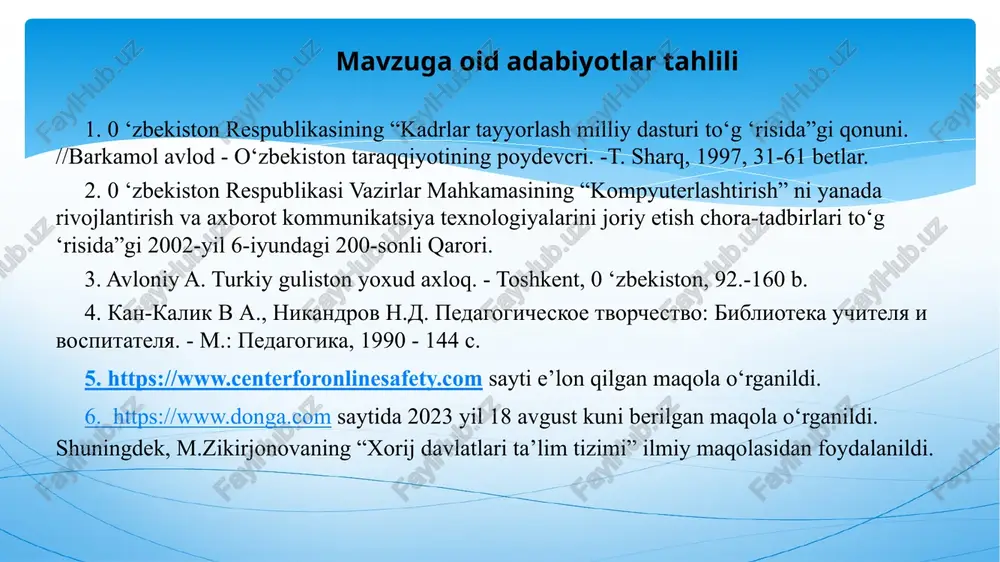 Mavzuga oid adabiyotlar tahlili

1. 0 ‘zbekiston Respublikasining “Kadrlar tayyorlash milliy dasturi to‘g ‘risida”gi qonuni. //Barkamol avlod - O‘zbekiston taraqqiyotining poydevcri. -T. Sharq, 1997, 31-61 betlar.

2. 0 ‘zbekiston Respublikasi Vazirlar Mahkamasining “Kompyuterlashtirish” ni yanada rivojlantirish va axborot kommunikatsiya texnologiyalarini joriy etish chora-tadbirlari to‘g ‘risida”gi 2002-yil 6-iyundagi 200-sonli Qarori.

3. Avloniy A. Turkiy guliston yoxud axloq. - Toshkent, 0 ‘zbekiston, 92.-160 b.

4. Кан-Калик В А., Никандров Н.Д. Педагогическое творчество: Библиотека учителя и воспитателя. - М.: Педагогика, 1990 - 144 с.

5. https://www.centerforonlinesafety.com sayti e’lon qilgan maqola o‘rganildi.

6. https://www.donga.com saytida 2023 yil 18 avgust kuni berilgan maqola o‘rganildi. Shuningdek, M.Zikirjonovaning “Xorij davlatlari ta’lim tizimi” ilmiy maqolasidan foydalanildi.

FaylHub.uz